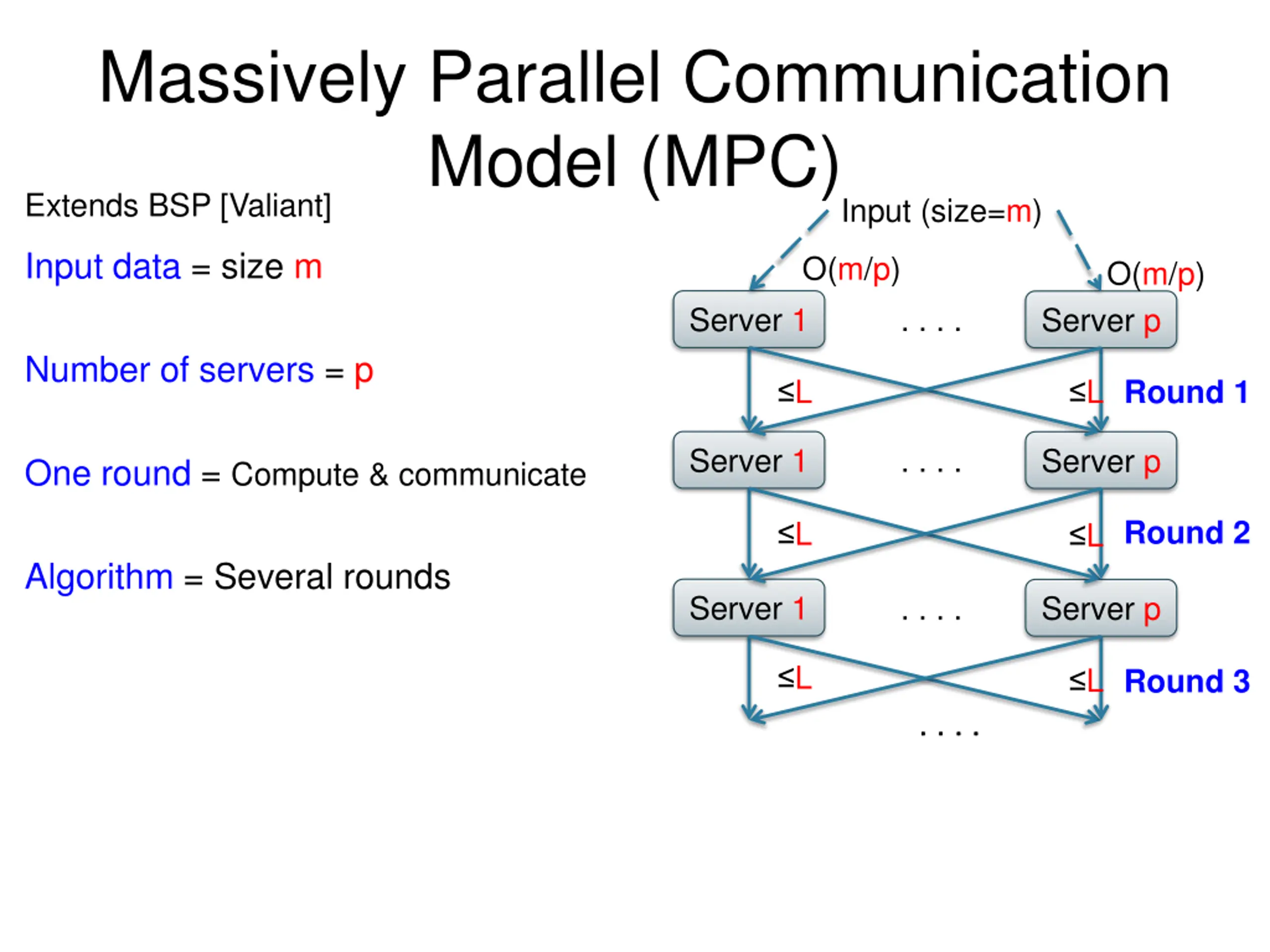 Massively Parallel Communication Model (MPC)

Extends BSP [Valiant]

Input data = size m

Number of servers = p

One round = Compute & communicate

Algorithm = Several rounds

Input (size=m)

O(m/p)

O(m/p)

Server 1 . . . . Server p

≤L ≤L Round 1

Server 1 . . . . Server p

≤L ≤L Round 2

Server 1 . . . . Server p

≤L ≤L Round 3

. . . .